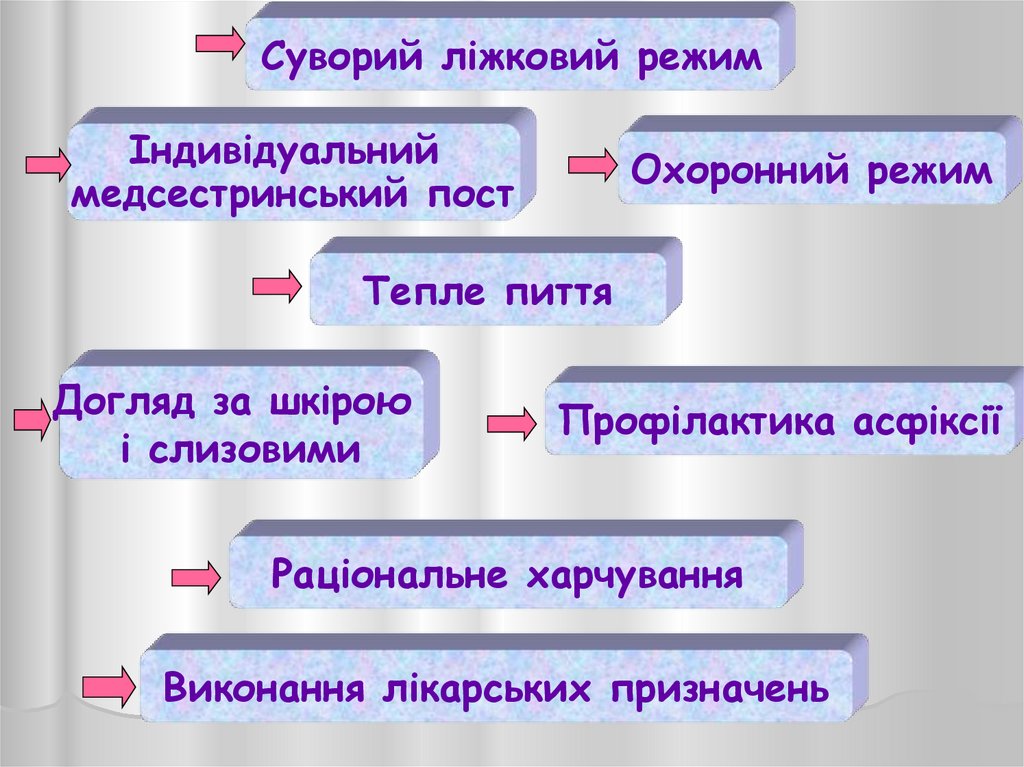 Суворий ліжковий режим

Індивідуальний медсестринський пост

Охоронний режим

Тепле пиття

Догляд за шкірою і слизовими

Профілактика асфіксії

Раціональне харчування

Виконання лікарських призначень